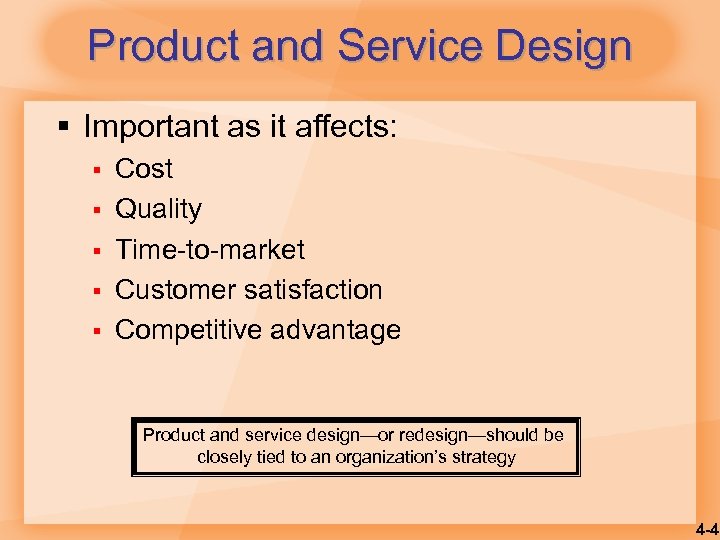 Product and Service Design

▪ Important as it affects:
▪ Cost
▪ Quality
▪ Time-to-market
▪ Customer satisfaction
▪ Competitive advantage

Product and service design—or redesign—should be closely tied to an organization's strategy

4-4